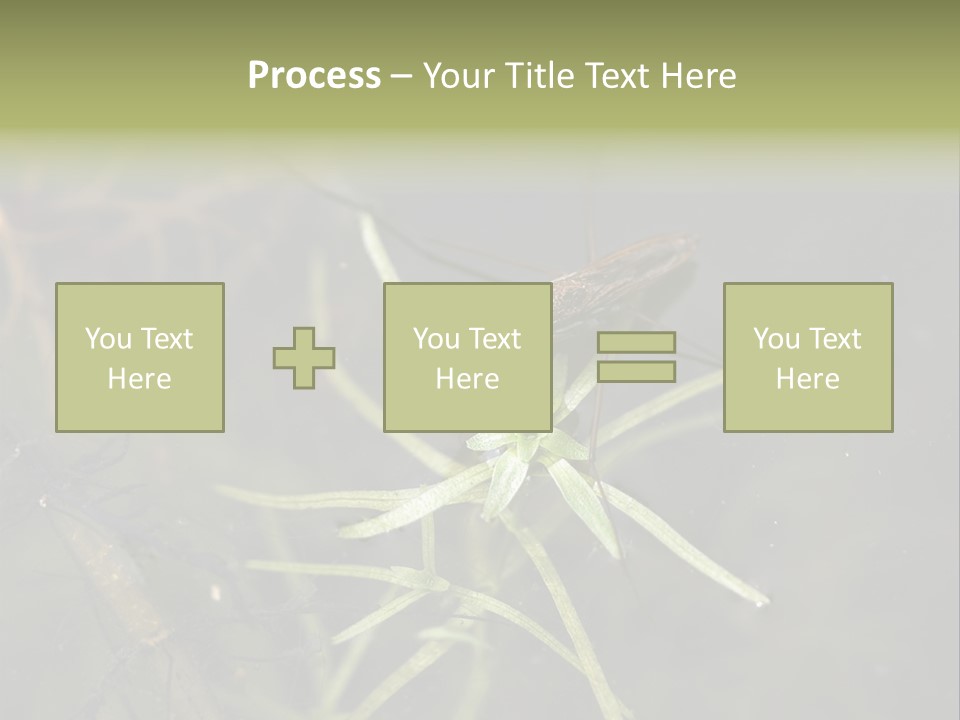 Process – Your Title Text Here

You Text Here

You Text Here

You Text Here